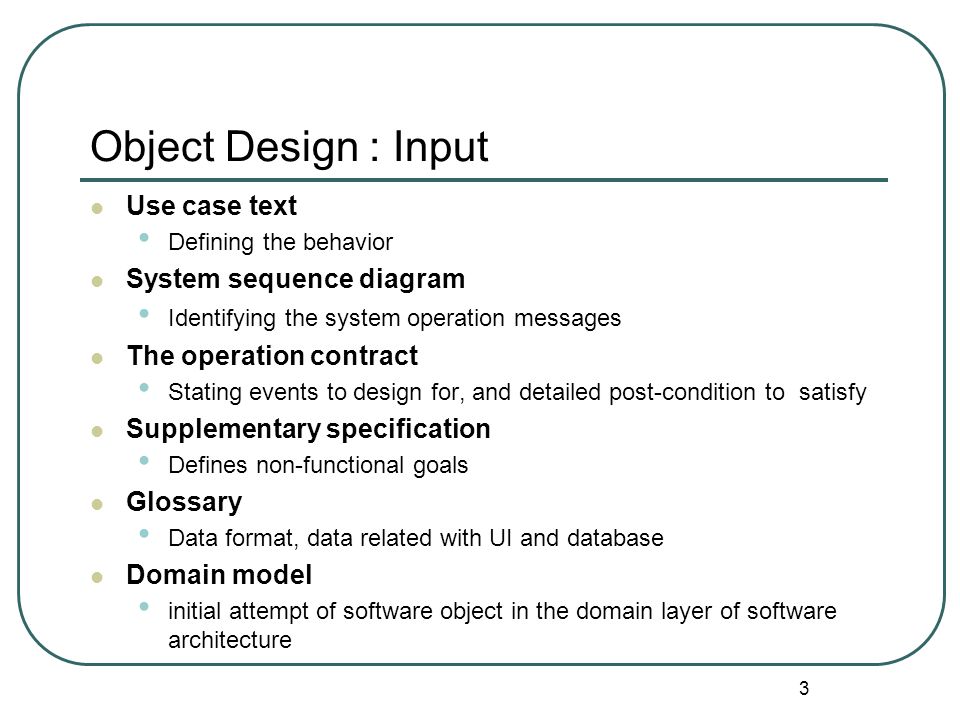 Object Design : Input

- Use case text
  - Defining the behavior
- System sequence diagram
  - Identifying the system operation messages
- The operation contract
  - Stating events to design for, and detailed post-condition to satisfy
- Supplementary specification
  - Defines non-functional goals
- Glossary
  - Data format, data related with UI and database
- Domain model
  - initial attempt of software object in the domain layer of software architecture

3